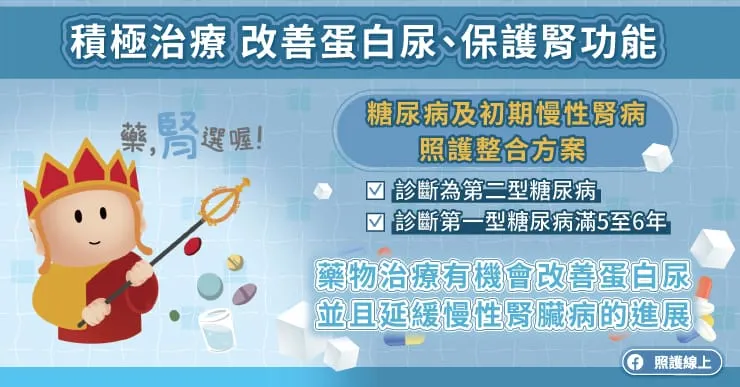 積極治療 改善蛋白尿、保護腎功能

藥,腎選喔!

糖尿病及初期慢性腎病
照護整合方案

☑ 診斷為第二型糖尿病
☑ 診斷第一型糖尿病滿5至6年

藥物治療有機會改善蛋白尿
並且延緩慢性腎臟病的進展

照護線上